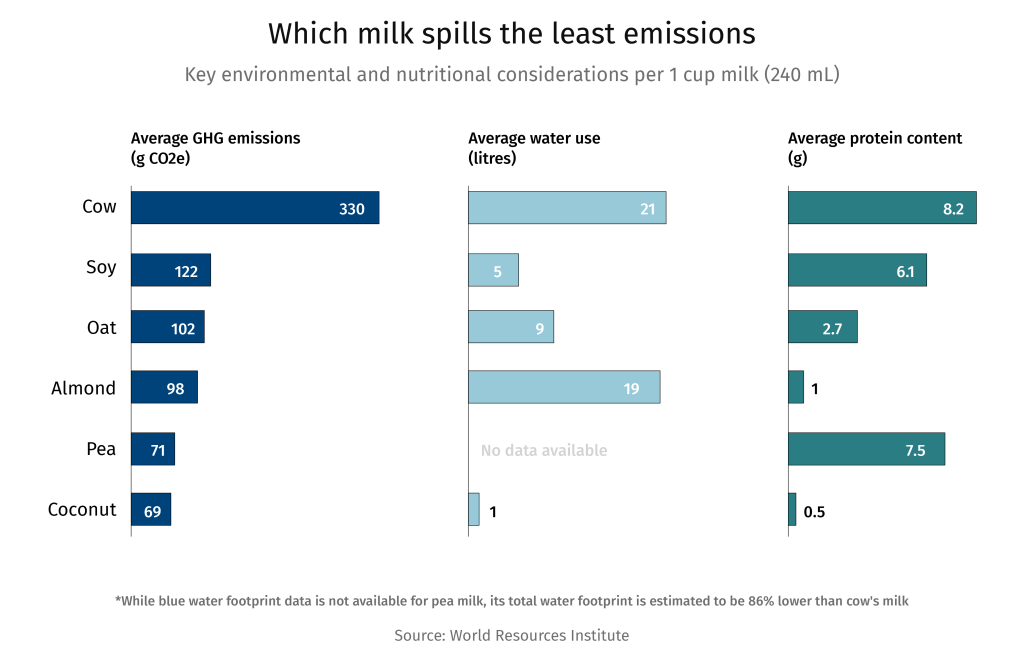 Which milk spills the least emissions

Key environmental and nutritional considerations per 1 cup milk (240 mL)

| | Average GHG emissions (g CO2e) | Average water use (litres) | Average protein content (g) |
|---|---|---|---|
| Cow | 330 | 21 | 8.2 |
| Soy | 122 | 5 | 6.1 |
| Oat | 102 | 9 | 2.7 |
| Almond | 98 | 19 | 1 |
| Pea | 71 | No data available | 7.5 |
| Coconut | 69 | 1 | 0.5 |

*While blue water footprint data is not available for pea milk, its total water footprint is estimated to be 86% lower than cow's milk

Source: World Resources Institute